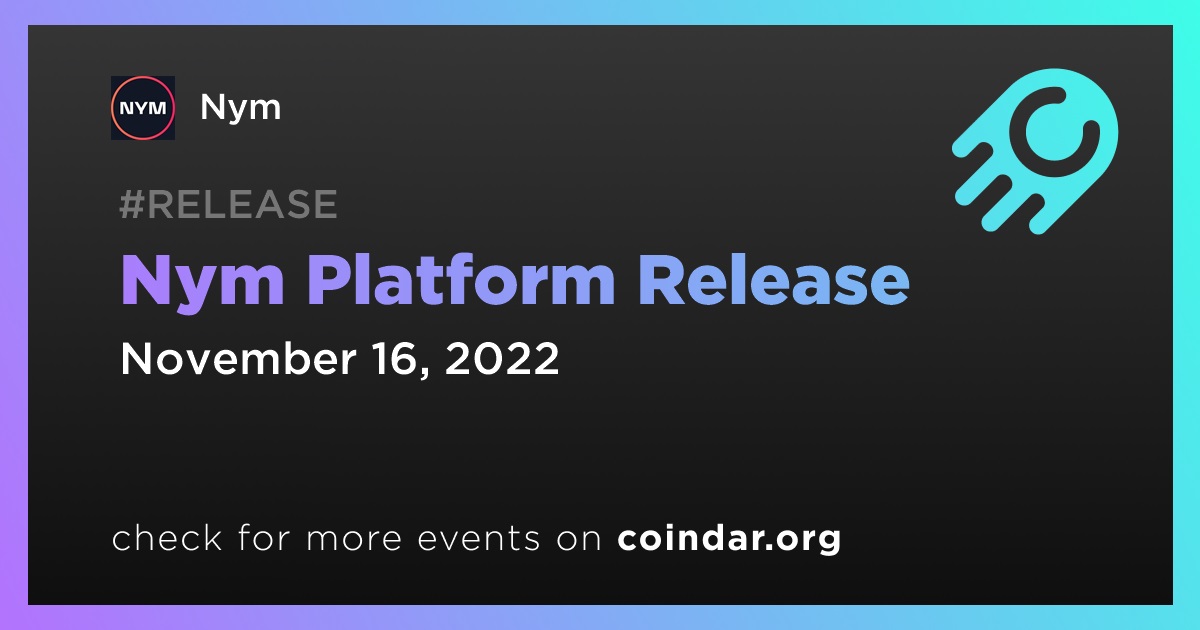 NYM

Nym

#RELEASE

Nym Platform Release

November 16, 2022

check for more events on coindar.org